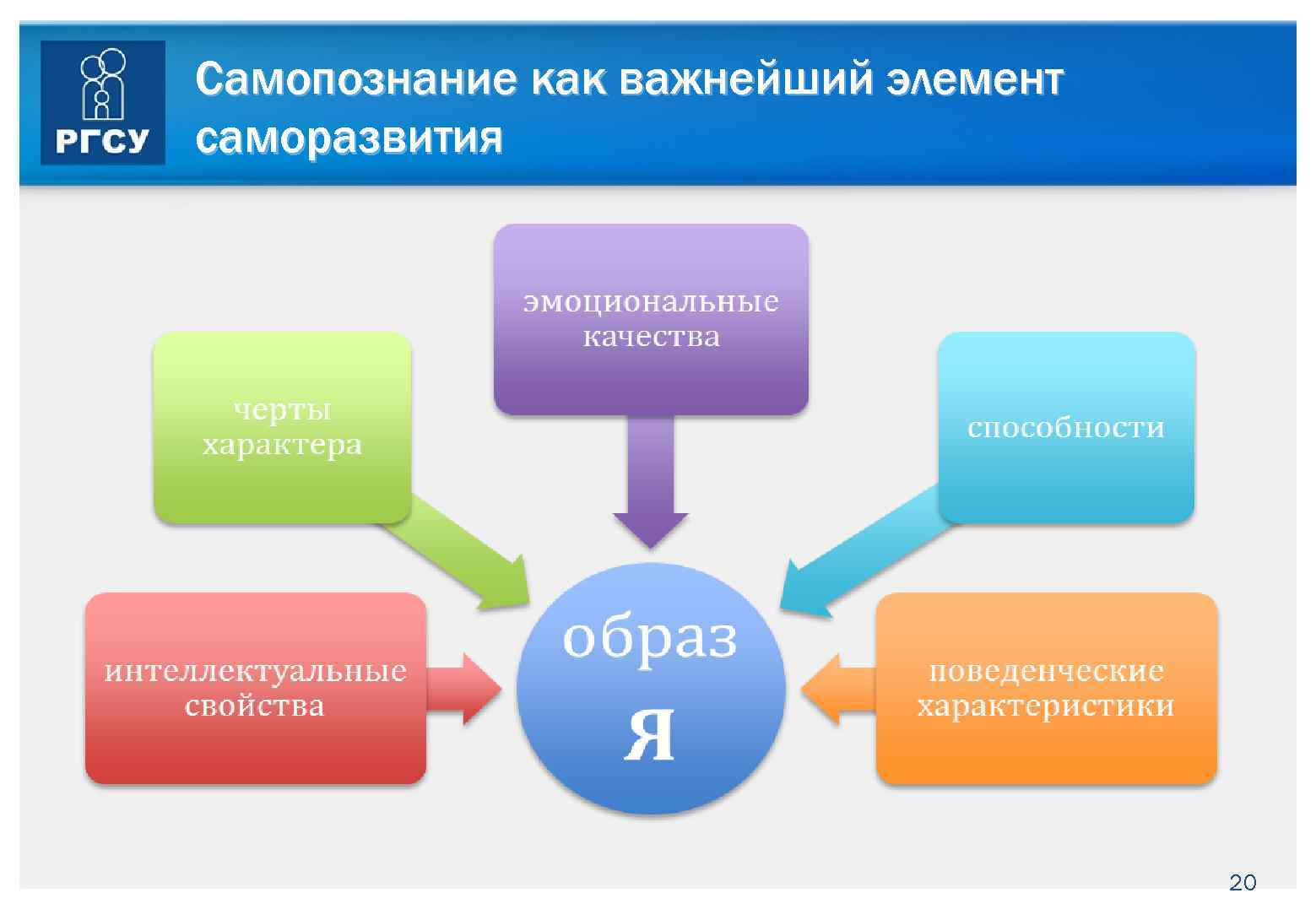 РГСУ

Самопознание как важнейший элемент саморазвития

эмоциональные качества

черты характера

способности

интеллектуальные свойства

образ

Я

поведенческие характеристики

20